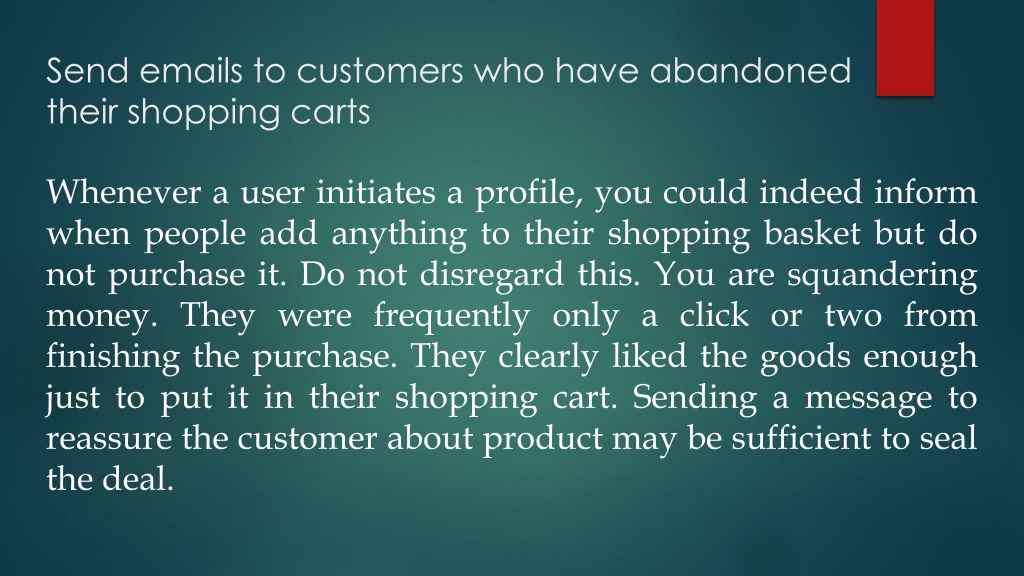 Send emails to customers who have abandoned their shopping carts

Whenever a user initiates a profile, you could indeed inform when people add anything to their shopping basket but do not purchase it. Do not disregard this. You are squandering money. They were frequently only a click or two from finishing the purchase. They clearly liked the goods enough just to put it in their shopping cart. Sending a message to reassure the customer about product may be sufficient to seal the deal.